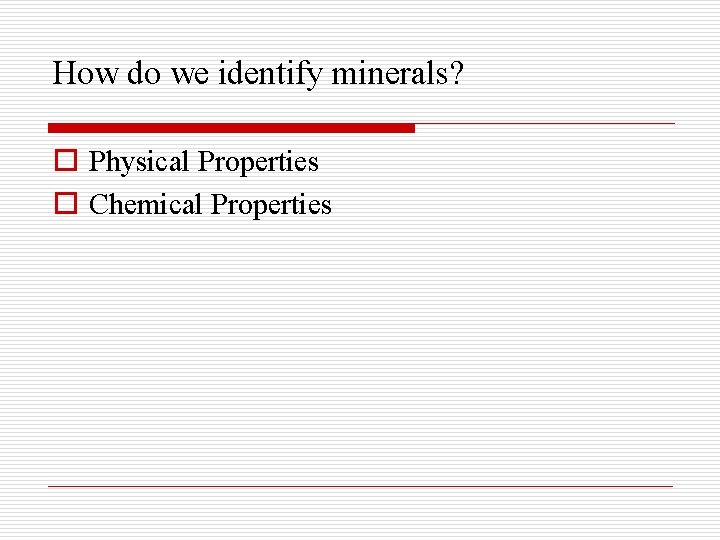 How do we identify minerals?

Physical Properties
Chemical Properties